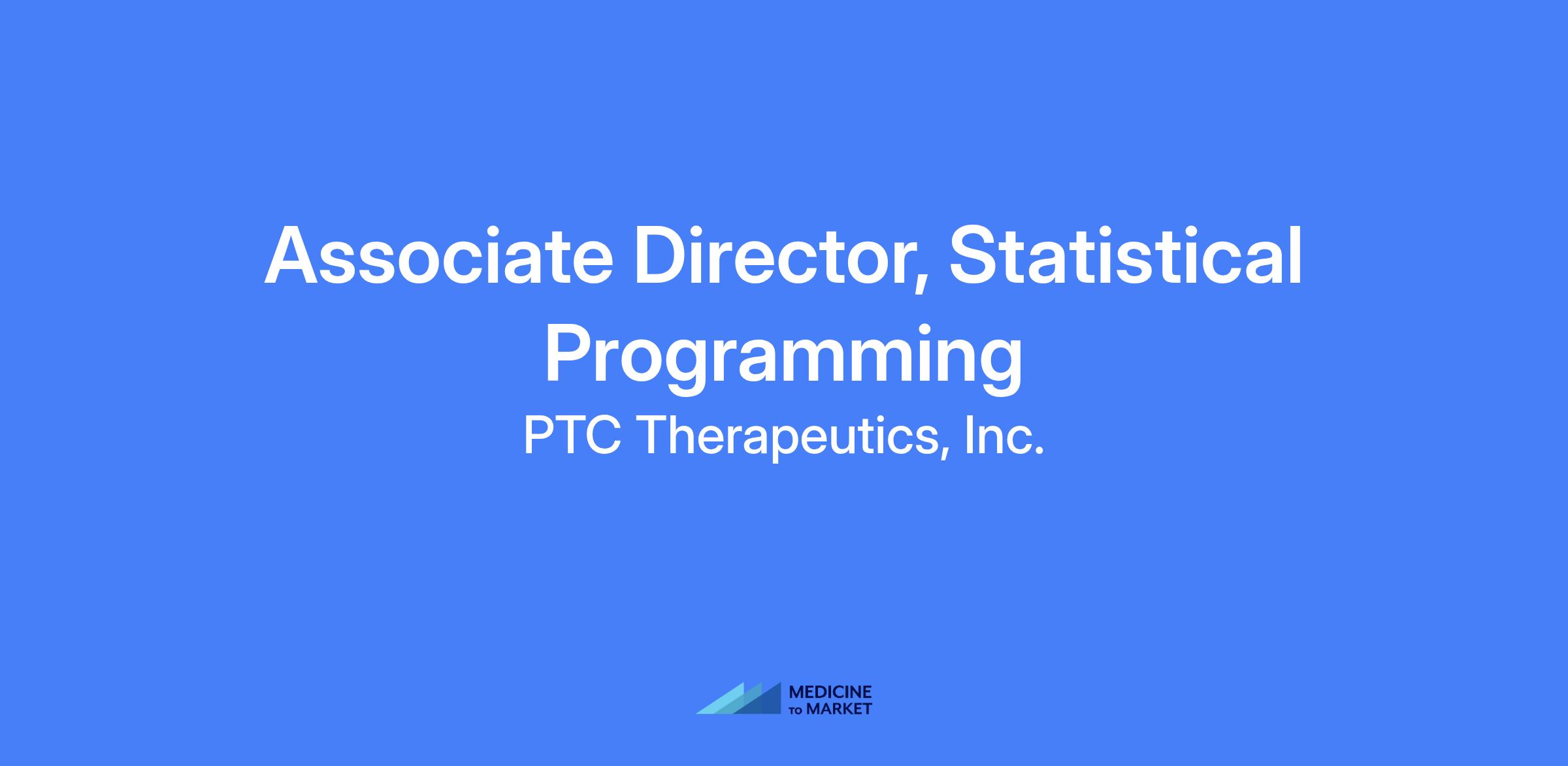 Associate Director, Statistical Programming

PTC Therapeutics, Inc.

MEDICINE
TO MARKET